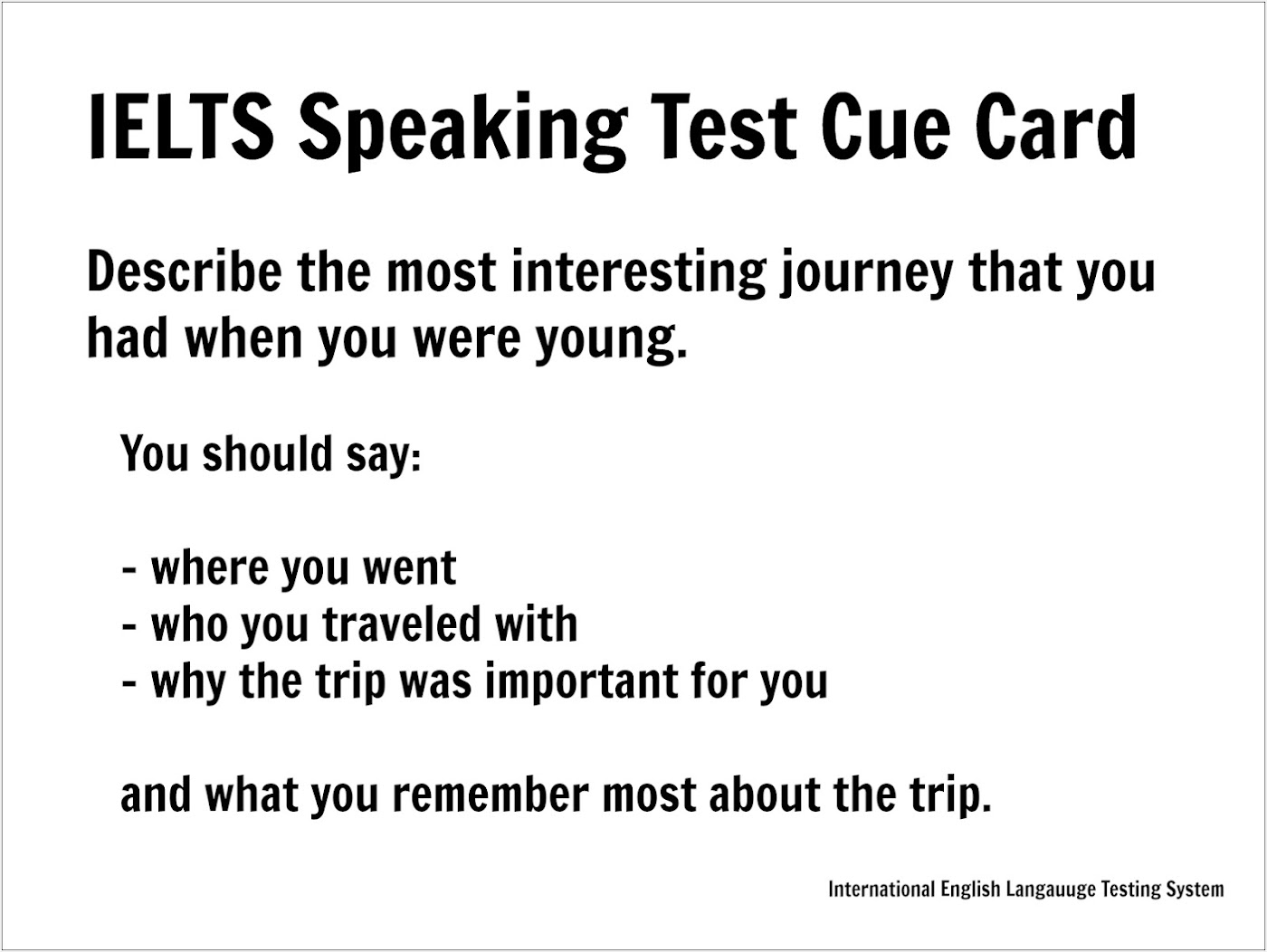 IELTS Speaking Test Cue Card

Describe the most interesting journey that you had when you were young.

You should say:

- where you went
- who you traveled with
- why the trip was important for you

and what you remember most about the trip.

International English Langauuge Testing System